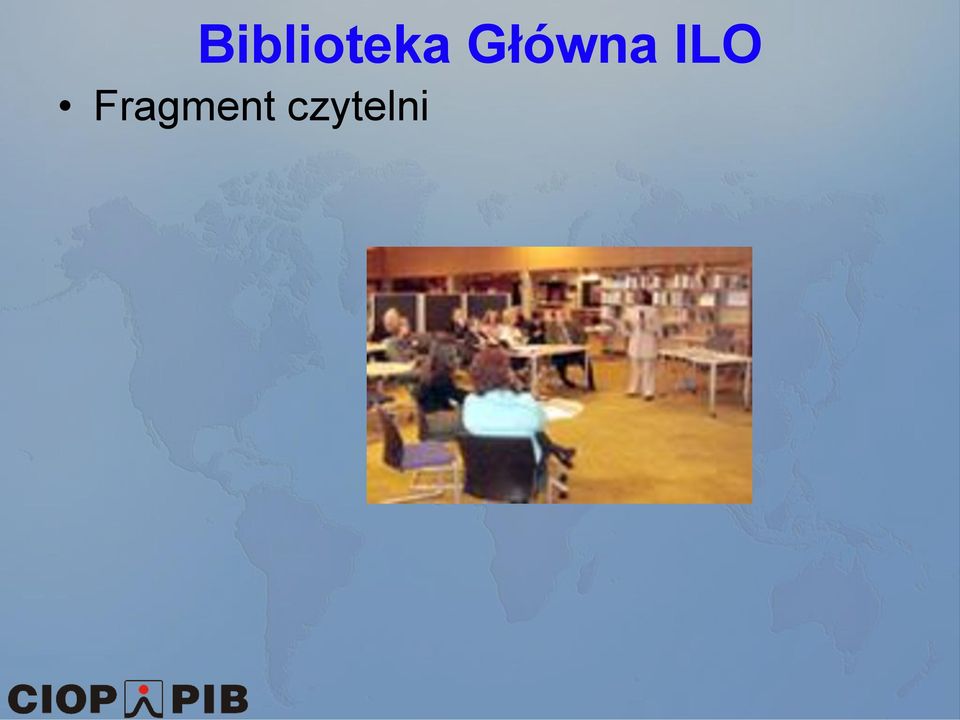 Biblioteka Główna ILO

• Fragment czytelni

CIOP PIB